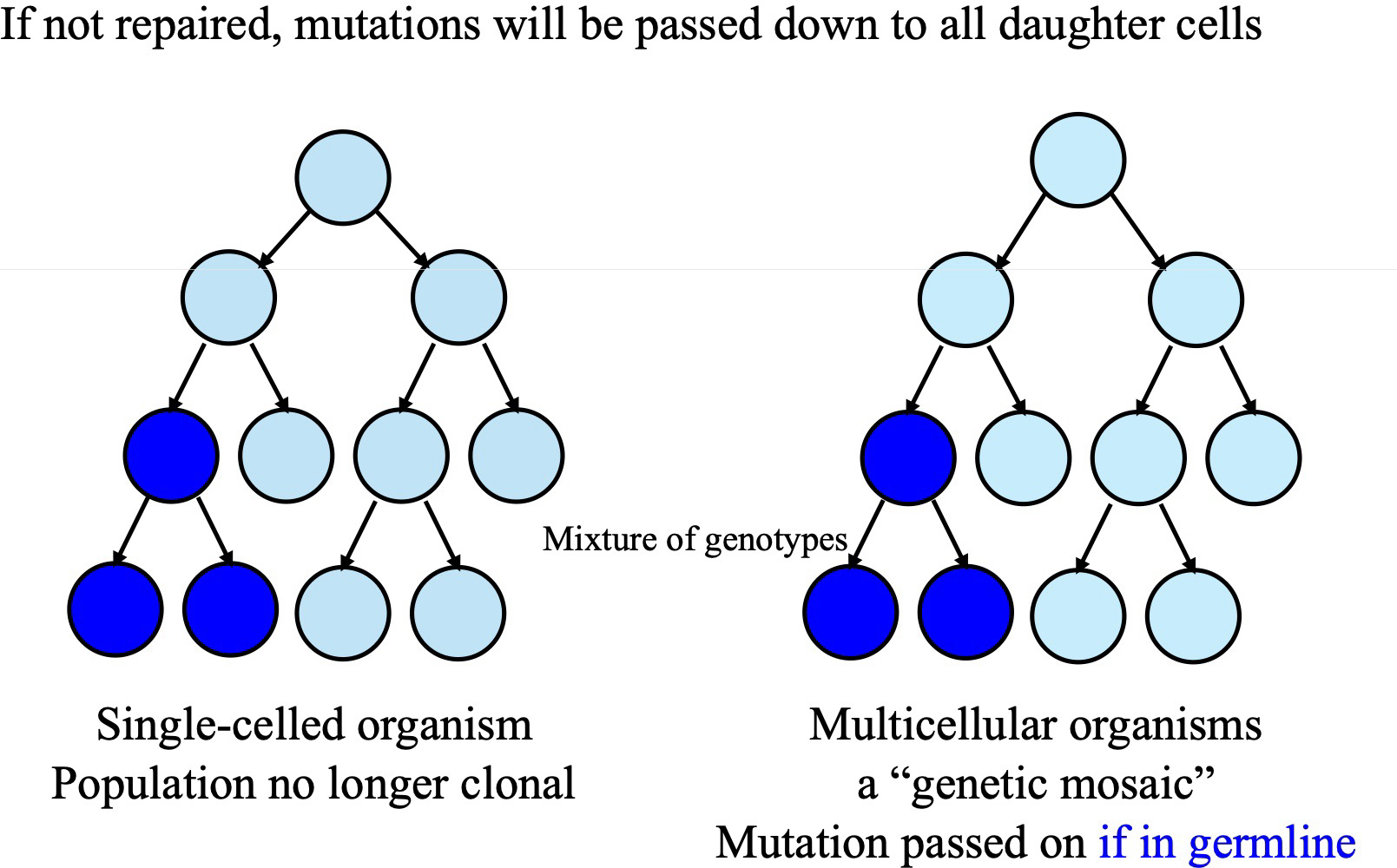 If not repaired, mutations will be passed down to all daughter cells

Mixture of genotypes

Single-celled organism
Population no longer clonal

Multicellular organisms
a “genetic mosaic”
Mutation passed on if in germline